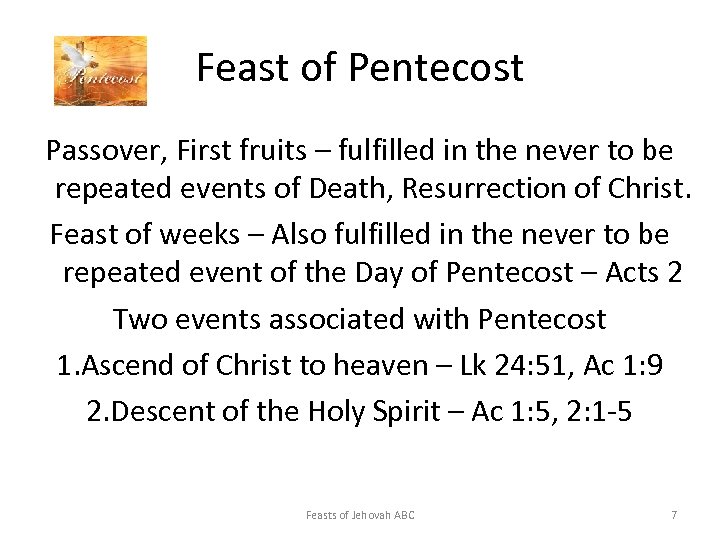 Pentecost

Feast of Pentecost

Passover, First fruits – fulfilled in the never to be repeated events of Death, Resurrection of Christ.

Feast of weeks – Also fulfilled in the never to be repeated event of the Day of Pentecost – Acts 2

Two events associated with Pentecost

1.Ascend of Christ to heaven – Lk 24:51, Ac 1:9

2.Descent of the Holy Spirit – Ac 1:5, 2:1-5

Feasts of Jehovah ABC

7